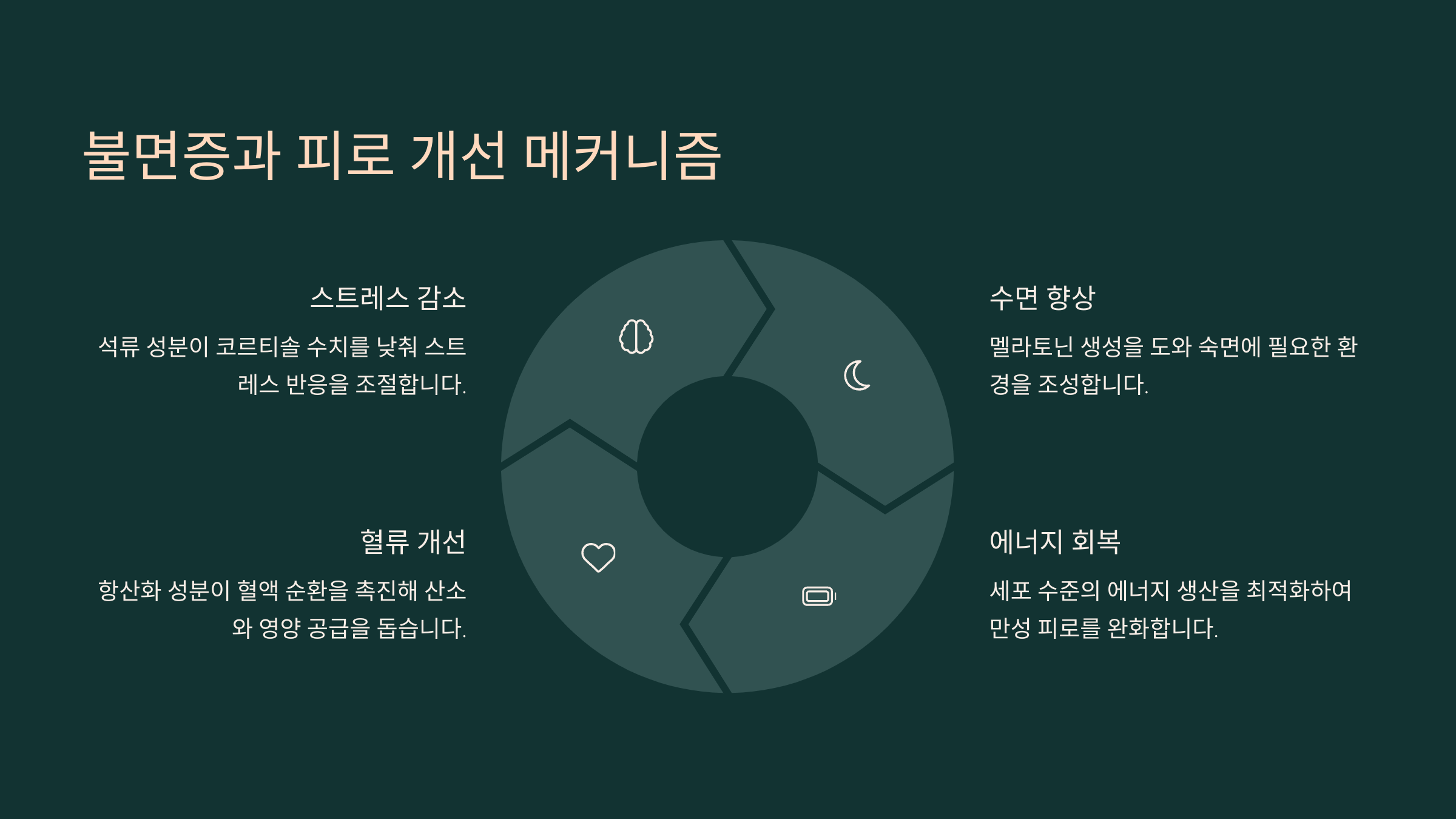 불면증과 피로 개선 메커니즘

스트레스 감소

석류 성분이 코르티솔 수치를 낮춰 스트레스 반응을 조절합니다.

수면 향상

멜라토닌 생성을 도와 숙면에 필요한 환경을 조성합니다.

혈류 개선

항산화 성분이 혈액 순환을 촉진해 산소와 영양 공급을 돕습니다.

에너지 회복

세포 수준의 에너지 생산을 최적화하여 만성 피로를 완화합니다.